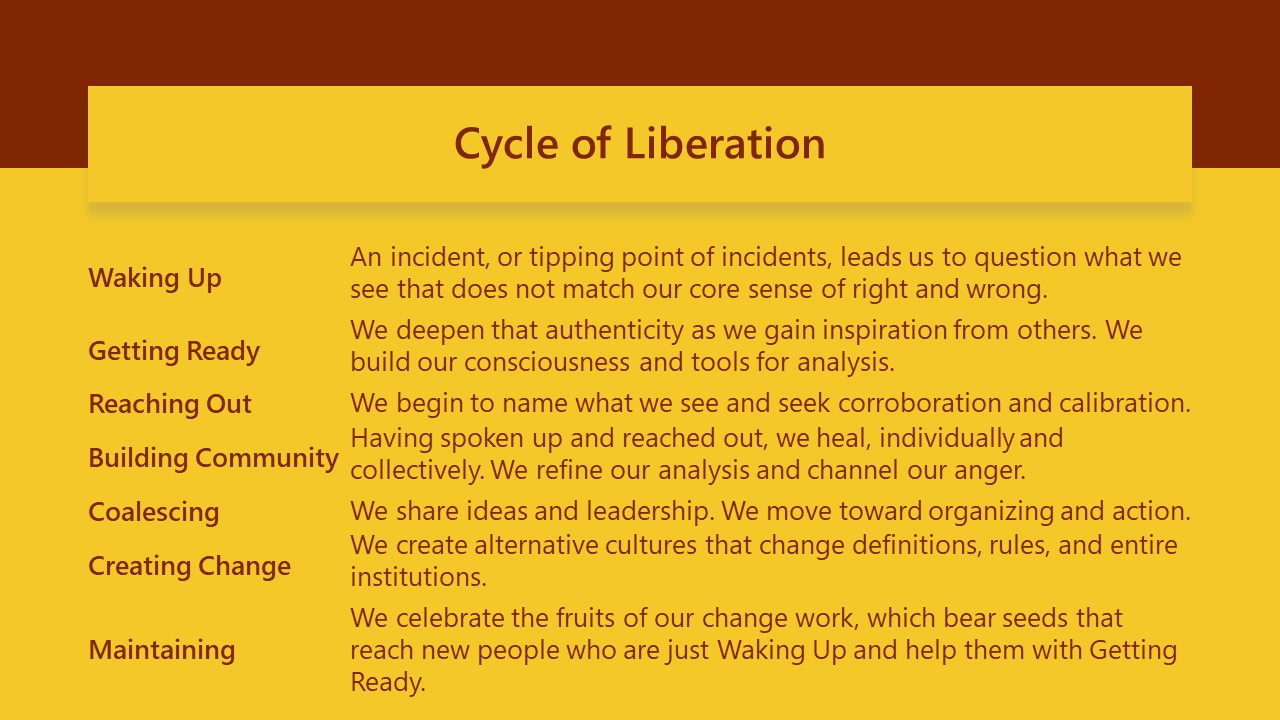 Cycle of Liberation

| | |
|---|---|
| Waking Up | An incident, or tipping point of incidents, leads us to question what we see that does not match our core sense of right and wrong. |
| Getting Ready | We deepen that authenticity as we gain inspiration from others. We build our consciousness and tools for analysis. |
| Reaching Out | We begin to name what we see and seek corroboration and calibration. |
| Building Community | Having spoken up and reached out, we heal, individually and collectively. We refine our analysis and channel our anger. |
| Coalescing | We share ideas and leadership. We move toward organizing and action. |
| Creating Change | We create alternative cultures that change definitions, rules, and entire institutions. |
| Maintaining | We celebrate the fruits of our change work, which bear seeds that reach new people who are just Waking Up and help them with Getting Ready. |